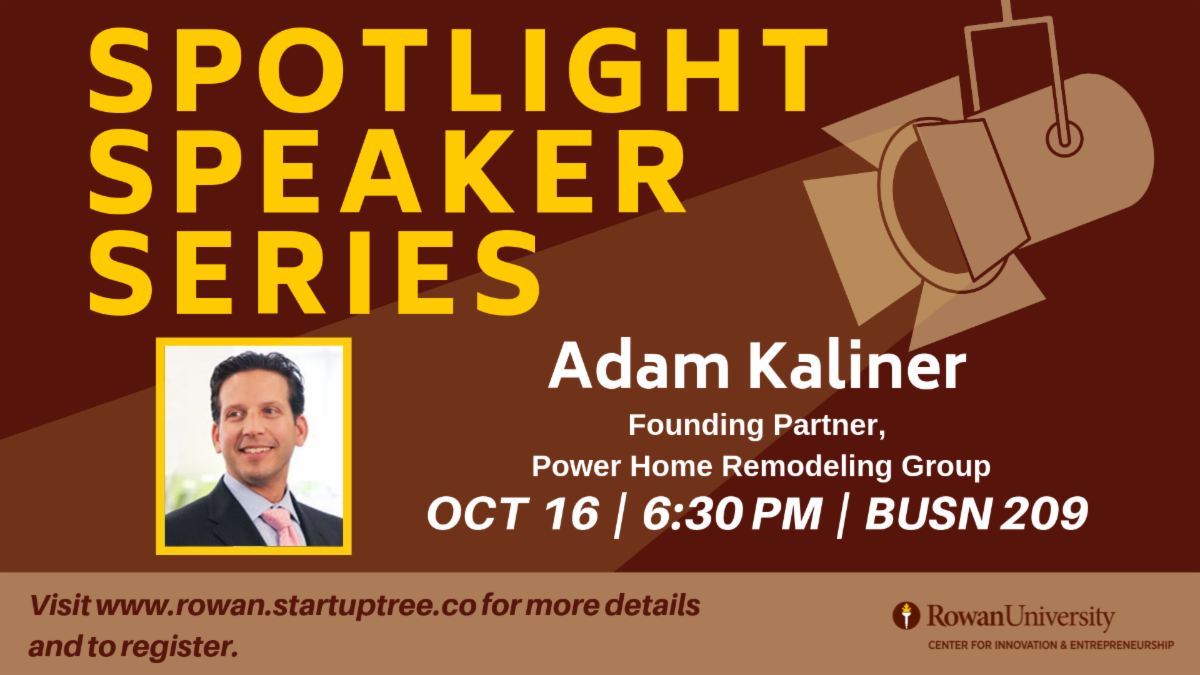 SPOTLIGHT SPEAKER SERIES

Adam Kaliner

Founding Partner, Power Home Remodeling Group

OCT 16 | 6:30 PM | BUSN 209

Visit www.rowan.startuptree.co for more details and to register.

RowanUniversity
CENTER FOR INNOVATION & ENTREPRENEURSHIP